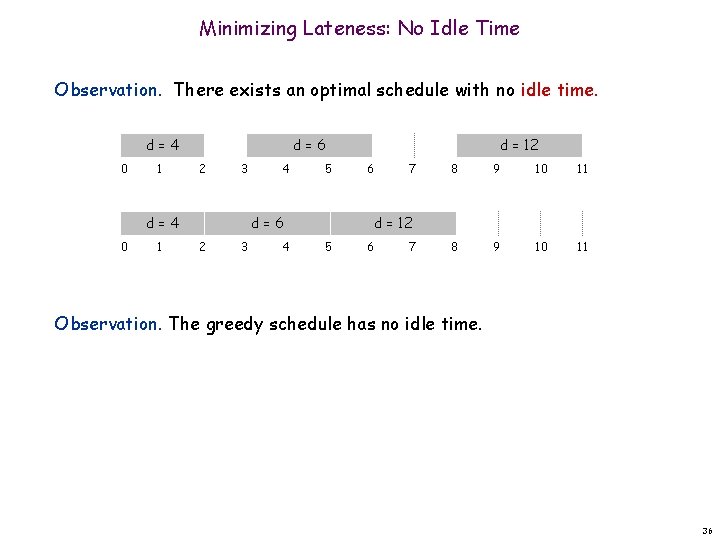 Minimizing Lateness: No Idle Time

Observation. There exists an optimal schedule with no idle time.

d = 4 d = 6 d = 12

0 1 2 3 4 5 6 7 8 9 10 11

d = 4 d = 6 d = 12

0 1 2 3 4 5 6 7 8 9 10 11

Observation. The greedy schedule has no idle time.

36